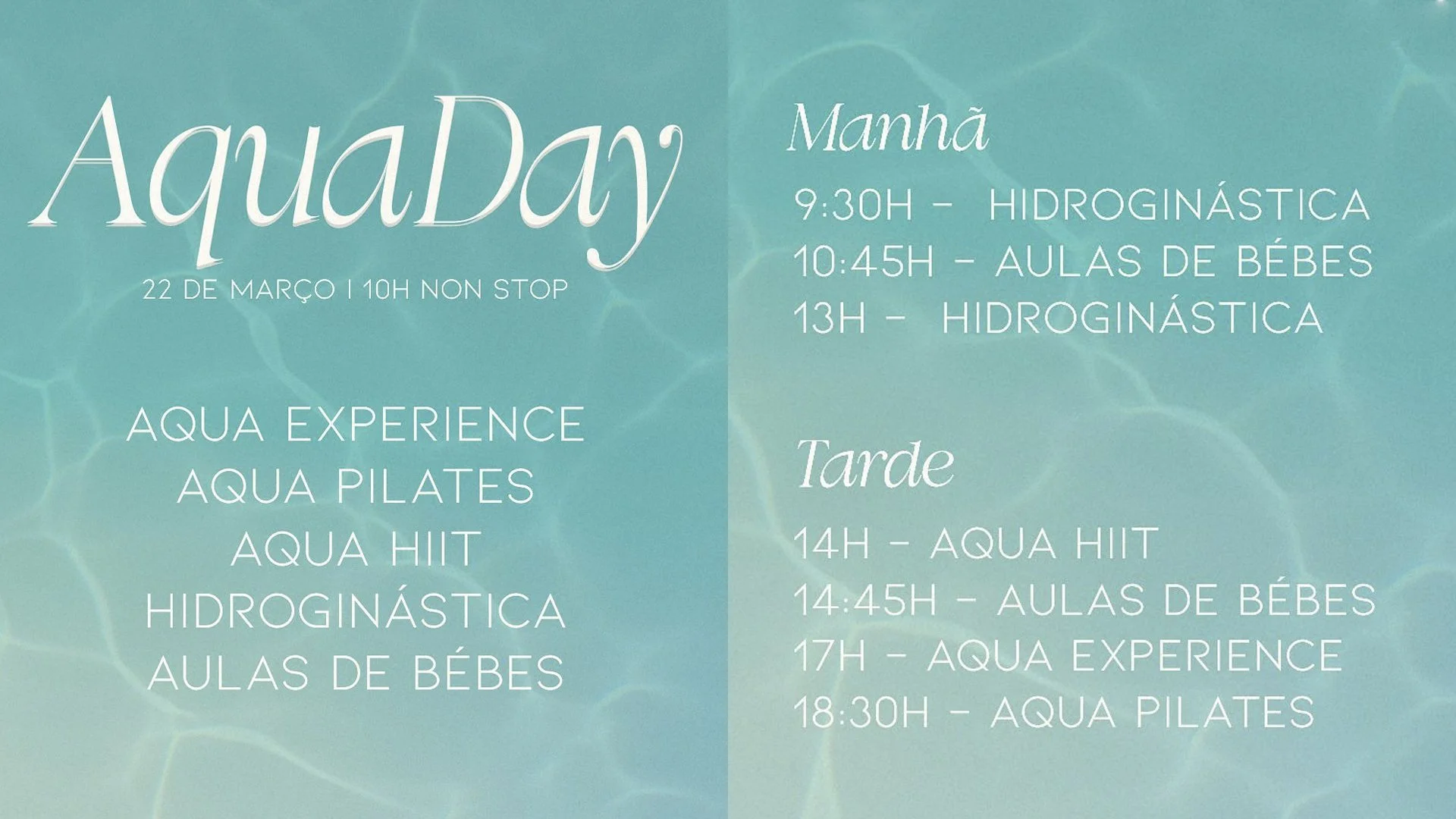 AquaDay
22 DE MARÇO | 10H NON STOP

AQUA EXPERIENCE
AQUA PILATES
AQUA HIIT
HIDROGINÁSTICA
AULAS DE BÉBES

Manhã
9:30H - HIDROGINÁSTICA
10:45H - AULAS DE BÉBES
13H - HIDROGINÁSTICA

Tarde
14H - AQUA HIIT
14:45H - AULAS DE BÉBES
17H - AQUA EXPERIENCE
18:30H - AQUA PILATES